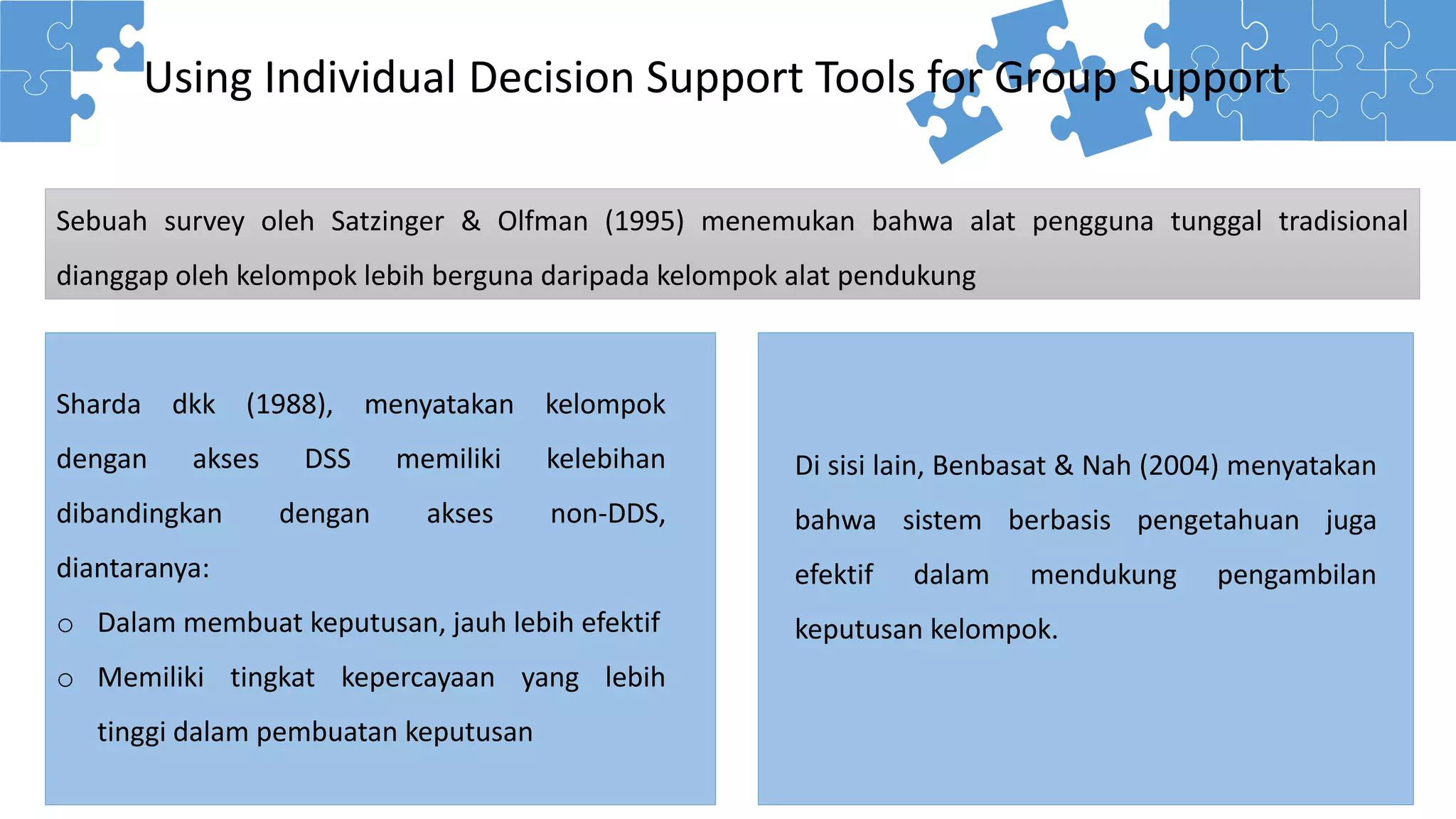 Using Individual Decision Support Tools for Group Support

Sebuah survey oleh Satzinger & Olfman (1995) menemukan bahwa alat pengguna tunggal tradisional dianggap oleh kelompok lebih berguna daripada kelompok alat pendukung

Sharda dkk (1988), menyatakan kelompok dengan akses DSS memiliki kelebihan dibandingkan dengan akses non-DDS, diantaranya:

○ Dalam membuat keputusan, jauh lebih efektif
○ Memiliki tingkat kepercayaan yang lebih tinggi dalam pembuatan keputusan

Di sisi lain, Benbasat & Nah (2004) menyatakan bahwa sistem berbasis pengetahuan juga efektif dalam mendukung pengambilan keputusan kelompok.